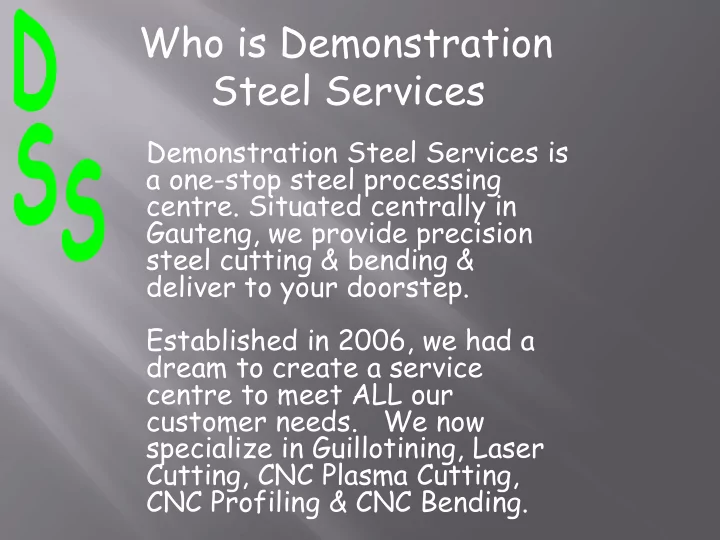 D
S
S

Who is Demonstration Steel Services

Demonstration Steel Services is a one-stop steel processing centre. Situated centrally in Gauteng, we provide precision steel cutting & bending & deliver to your doorstep.

Established in 2006, we had a dream to create a service centre to meet ALL our customer needs. We now specialize in Guillotining, Laser Cutting, CNC Plasma Cutting, CNC Profiling & CNC Bending.